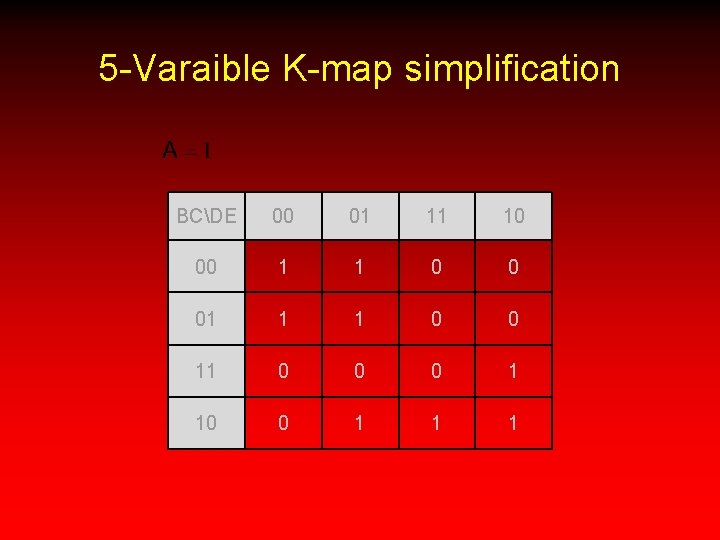 5-Varaible K-map simplification

A = 1

| BC\DE | 00 | 01 | 11 | 10 |
|---|---|---|---|---|
| 00 | 1 | 1 | 0 | 0 |
| 01 | 1 | 1 | 0 | 0 |
| 11 | 0 | 0 | 0 | 1 |
| 10 | 0 | 1 | 1 | 1 |